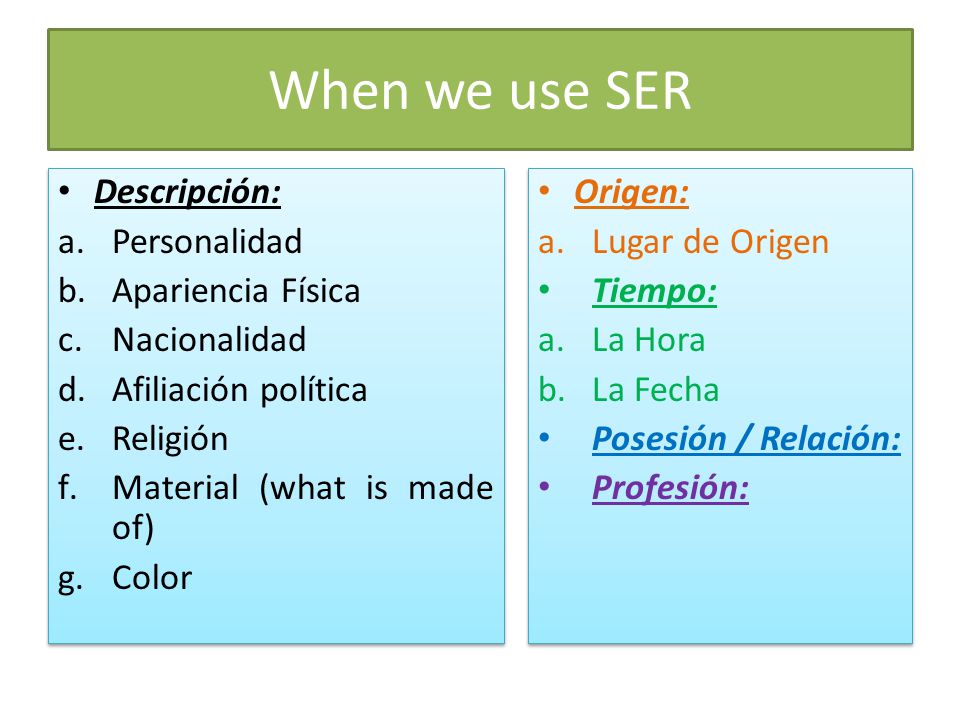 When we use SER

• Descripción:
a. Personalidad
b. Apariencia Física
c. Nacionalidad
d. Afiliación política
e. Religión
f. Material (what is made of)
g. Color

• Origen:
a. Lugar de Origen
• Tiempo:
a. La Hora
b. La Fecha
• Posesión / Relación:
• Profesión: